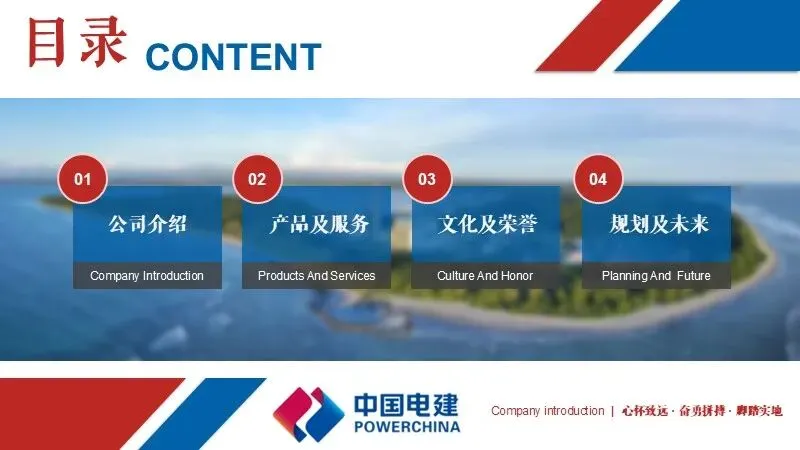 目录 CONTENT

01
公司介绍
Company Introduction

02
产品及服务
Products And Services

03
文化及荣誉
Culture And Honor

04
规划及未来
Planning And Future

中国电建
POWERCHINA

Company introduction | 心怀致远 · 奋勇拼搏 · 脚踏实地